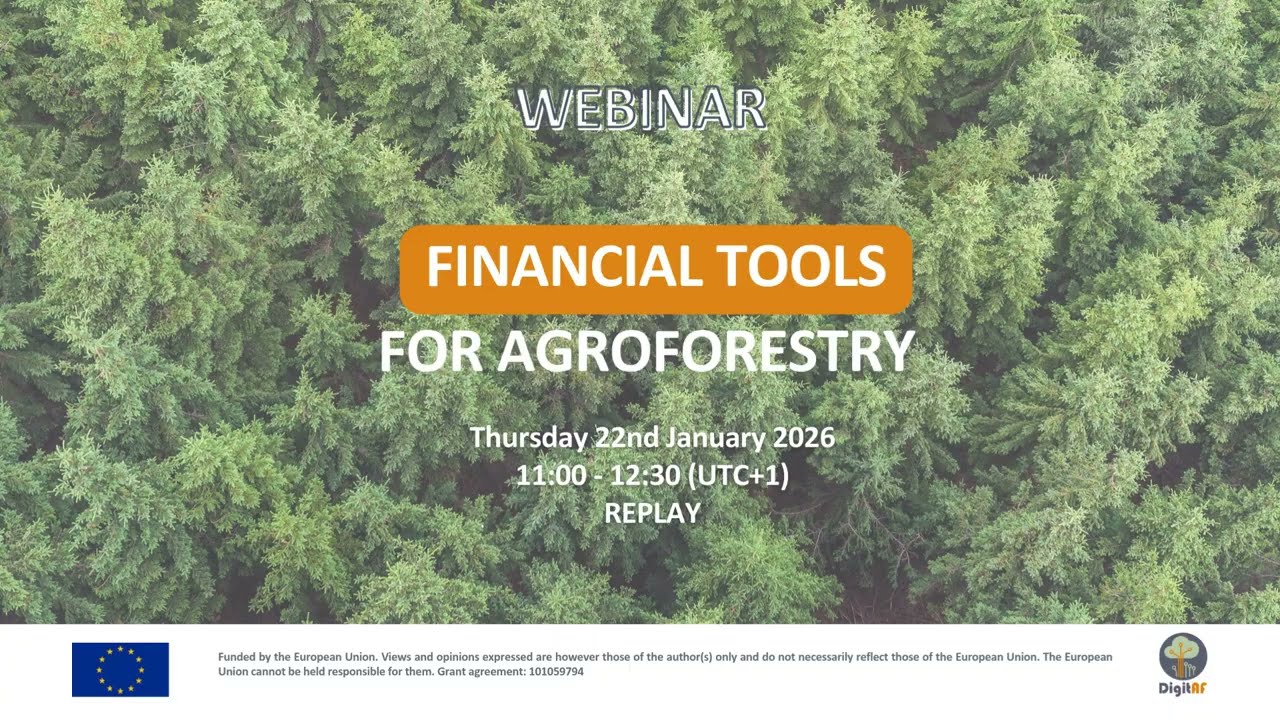 WEBINAR

FINANCIAL TOOLS
FOR AGROFORESTRY

Thursday 22nd January 2026
11:00 - 12:30 (UTC+1)
REPLAY

Funded by the European Union. Views and opinions expressed are however those of the author(s) only and do not necessarily reflect those of the European Union. The European Union cannot be held responsible for them. Grant agreement: 101059794

DigitAF